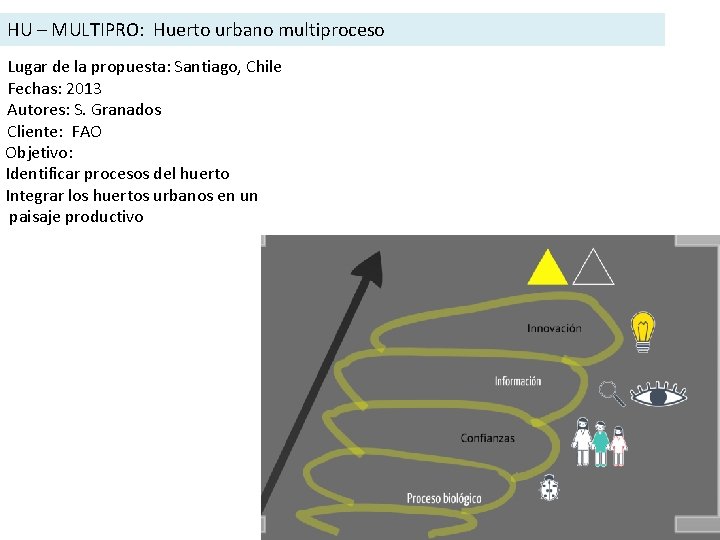 HU – MULTIPRO: Huerto urbano multiproceso

Lugar de la propuesta: Santiago, Chile
Fechas: 2013
Autores: S. Granados
Cliente: FAO
Objetivo:
Identificar procesos del huerto
Integrar los huertos urbanos en un paisaje productivo

Innovación
Información
Confianzas
Proceso biológico